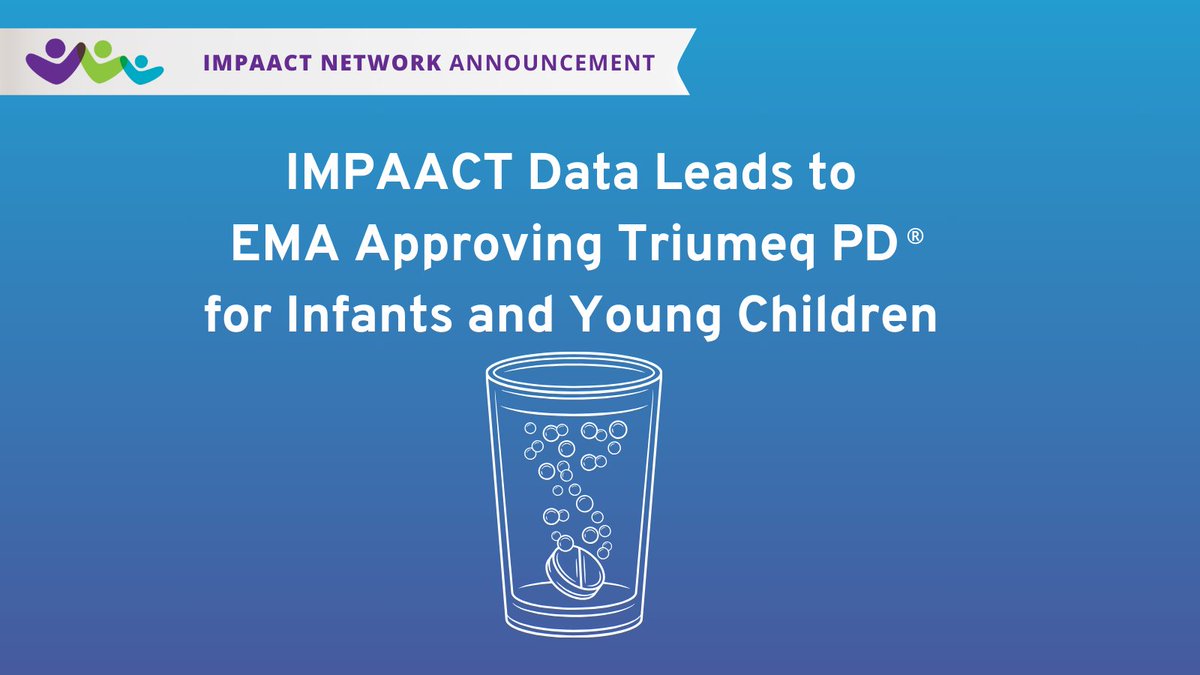 IMPAACT NETWORK ANNOUNCEMENT

IMPAACT Data Leads to EMA Approving Triumeq PD® for Infants and Young Children